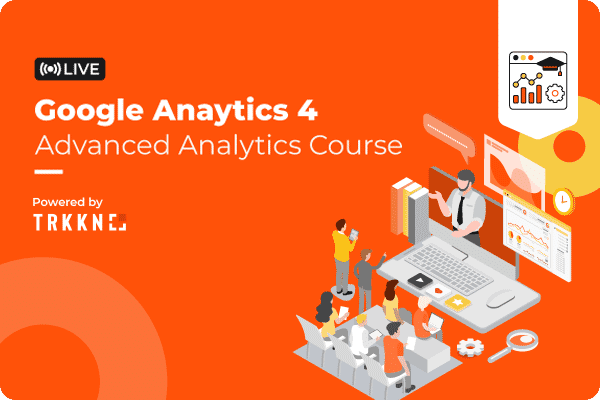 LIVE

Google Anaytics 4
Advanced Analytics Course

Powered by
TRKKN